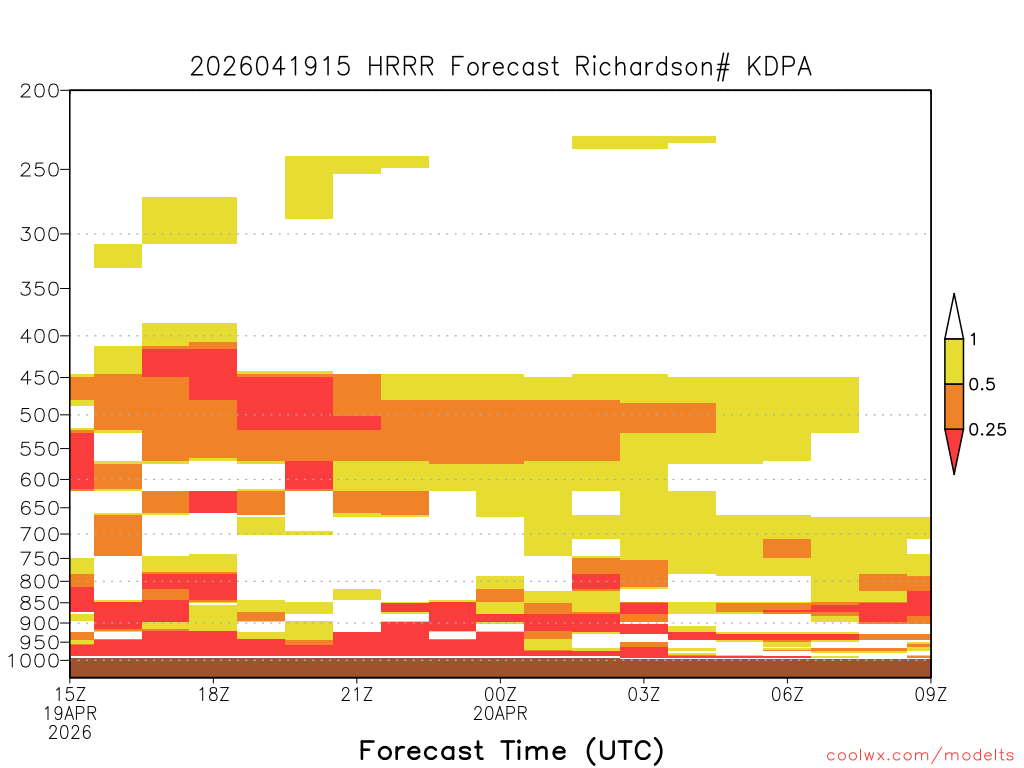 2026041915 HRRR Forecast Richardson# KDPA

200
250
300
350
400
450
500
550
600
650
700
750
800
850
900
950
1000

1
0.5
0.25

15Z
19APR
2026
18Z
21Z
00Z
20APR
03Z
06Z
09Z

Forecast Time (UTC)

coolwx.com/modelts